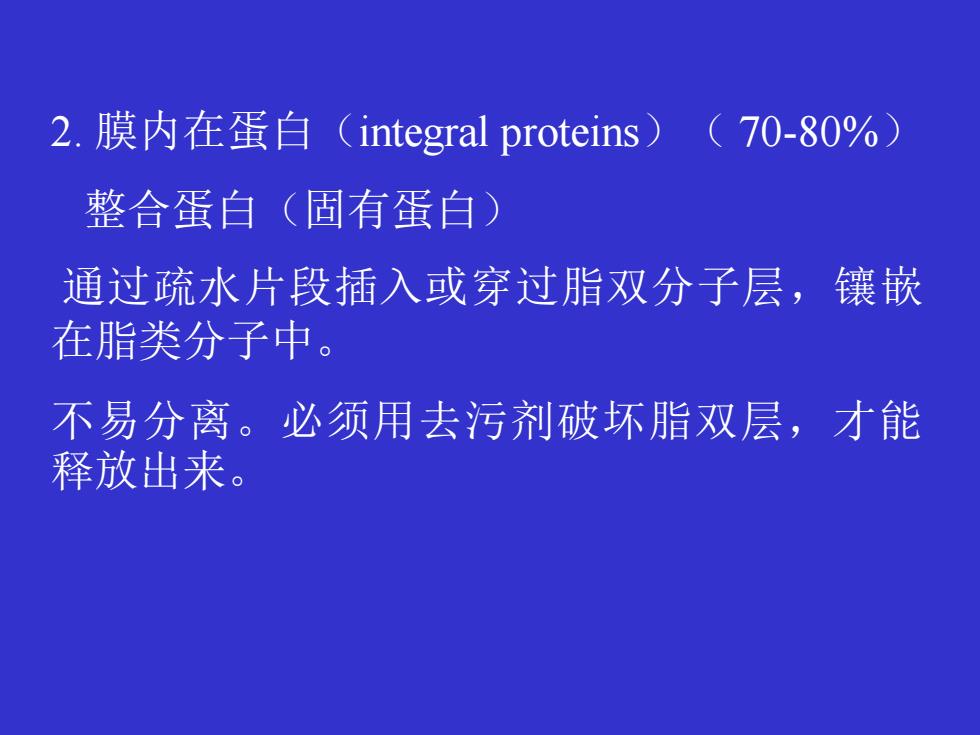 2. 膜内在蛋白（integral proteins）（ 70-80%）

整合蛋白（固有蛋白）

通过疏水片段插入或穿过脂双分子层，镶嵌在脂类分子中。

不易分离。必须用去污剂破坏脂双层，才能释放出来。